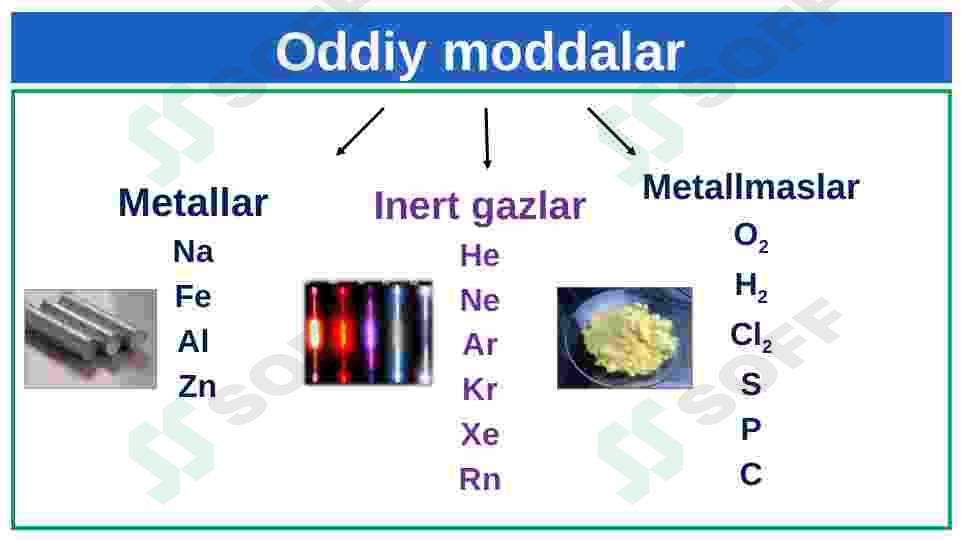 Oddiy moddalar

Metallar
Na
Fe
Al
Zn

Inert gazlar
He
Ne
Ar
Kr
Xe
Rn

Metallmaslar
$O_2$
$H_2$
$Cl_2$
S
P
C

SOFF